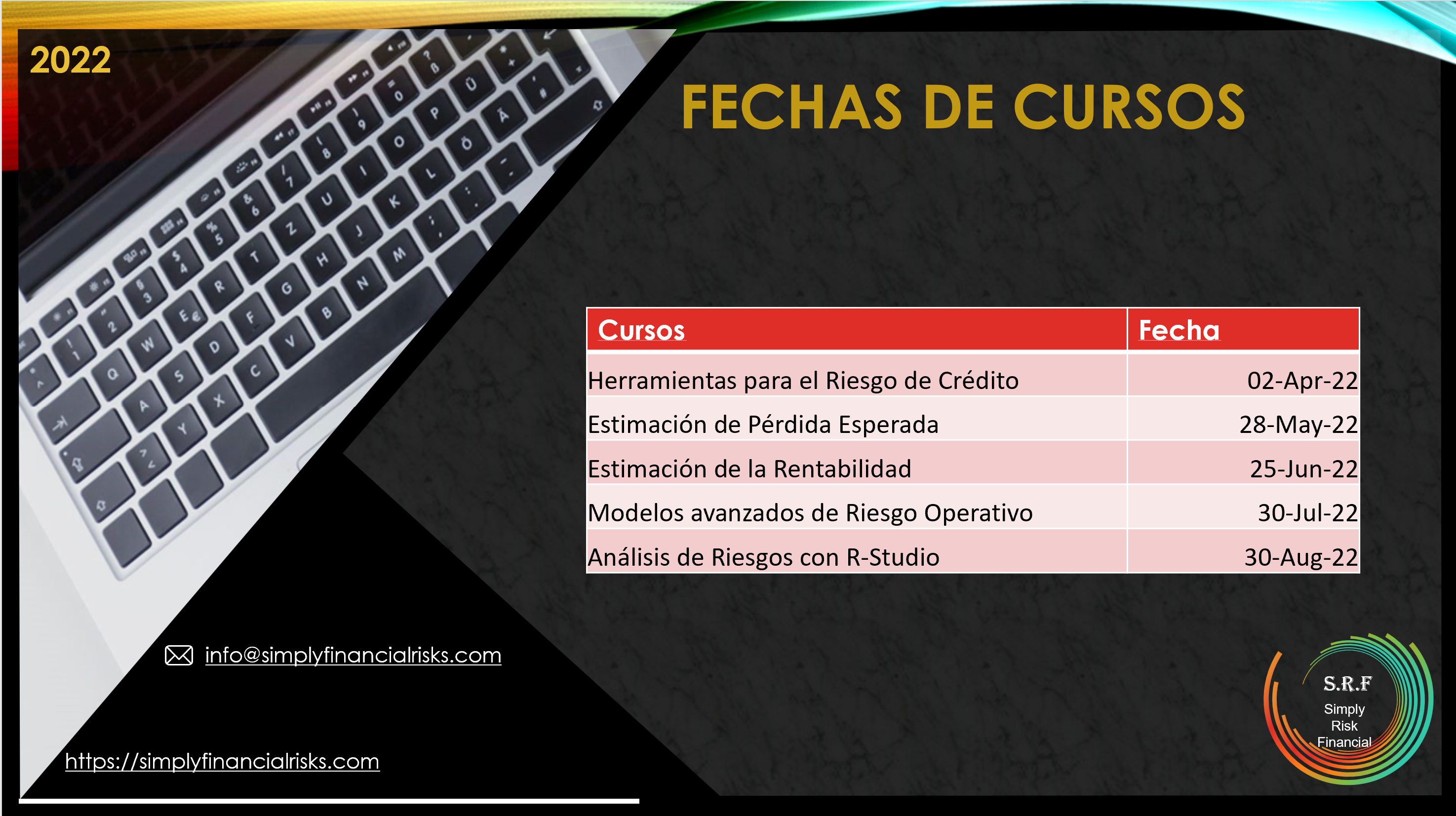 2022

FECHAS DE CURSOS

| Cursos | Fecha |
|---|---|
| Herramientas para el Riesgo de Crédito | 02-Apr-22 |
| Estimación de Pérdida Esperada | 28-May-22 |
| Estimación de la Rentabilidad | 25-Jun-22 |
| Modelos avanzados de Riesgo Operativo | 30-Jul-22 |
| Análisis de Riesgos con R-Studio | 30-Aug-22 |

info@simplyfinancialrisks.com

https://simplyfinancialrisks.com

S.R.F
Simply
Risk
Financial